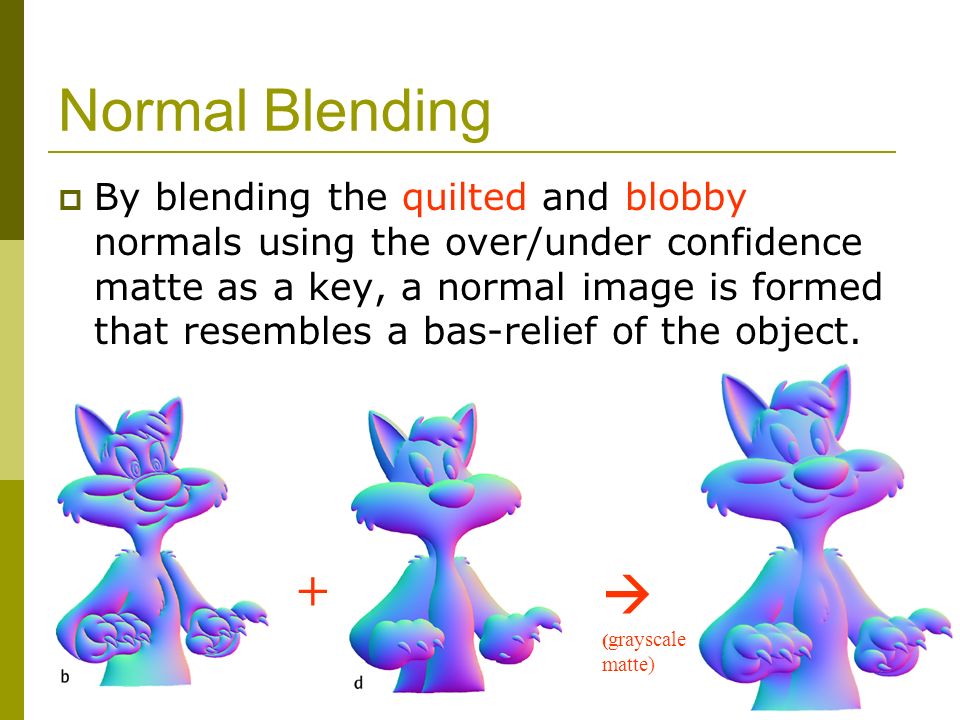 Normal Blending

By blending the quilted and blobby normals using the over/under confidence matte as a key, a normal image is formed that resembles a bas-relief of the object.

b

+

d

→

(grayscale matte)